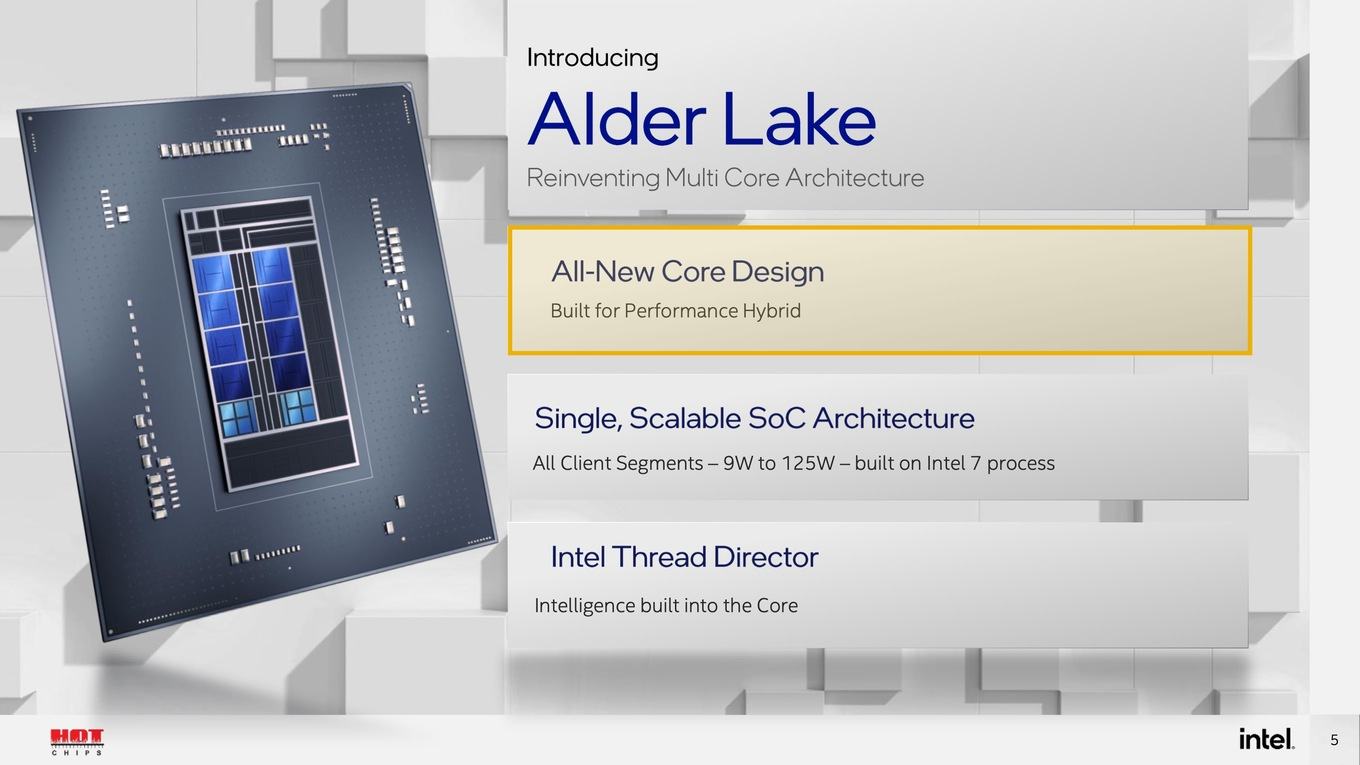 Introducing

Alder Lake

Reinventing Multi Core Architecture

All-New Core Design

Built for Performance Hybrid

Single, Scalable SoC Architecture

All Client Segments – 9W to 125W – built on Intel 7 process

Intel Thread Director

Intelligence built into the Core

HOT CHIPS

intel.

5